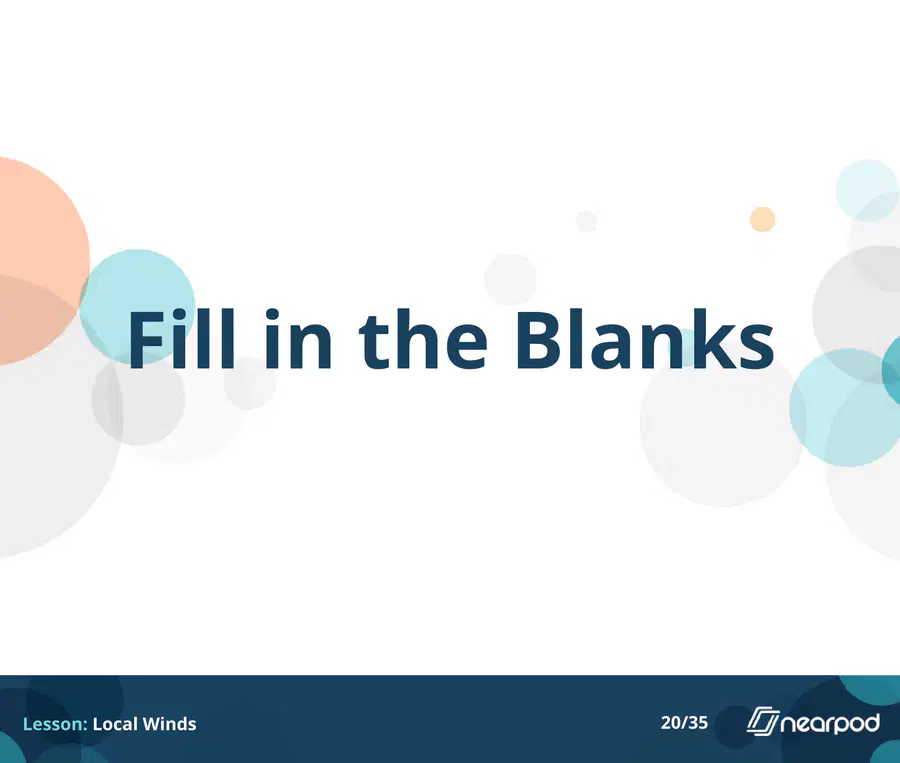 Fill in the Blanks

Lesson: Local Winds

20/35

nearpod